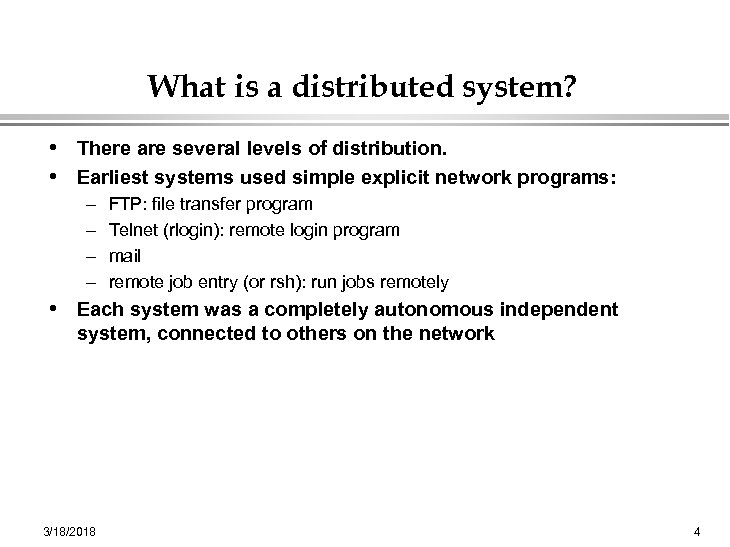 What is a distributed system?

• There are several levels of distribution.
• Earliest systems used simple explicit network programs:
– FTP: file transfer program
– Telnet (rlogin): remote login program
– mail
– remote job entry (or rsh): run jobs remotely
• Each system was a completely autonomous independent system, connected to others on the network

3/18/2018

4